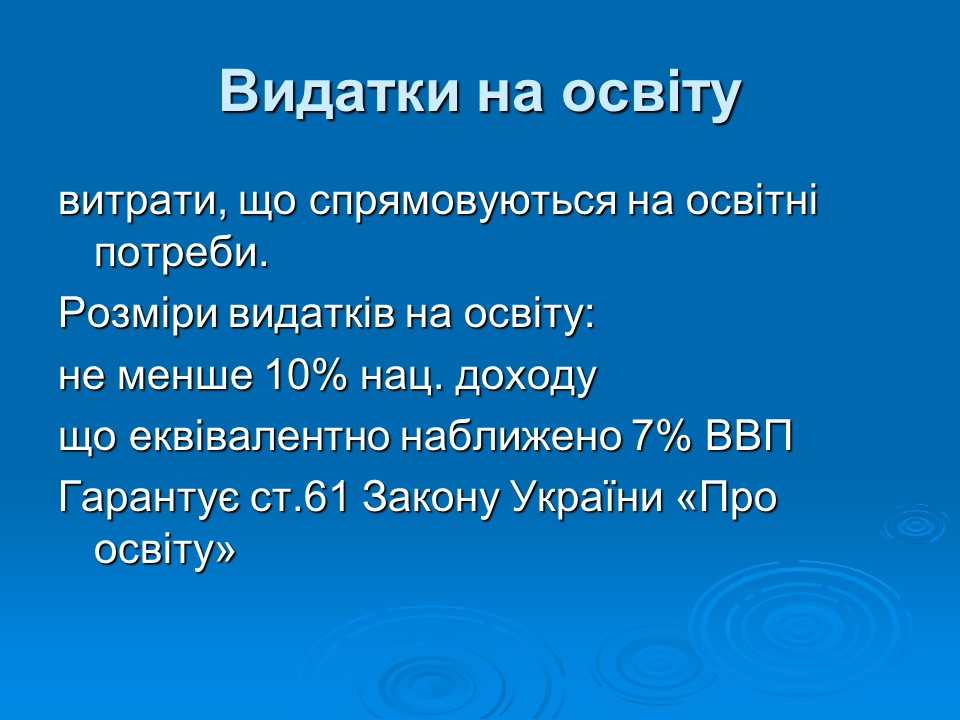 Видатки на освіту

витрати, що спрямовуються на освітні потреби.

Розміри видатків на освіту:

не менше 10% нац. доходу

що еквівалентно наближено 7% ВВП

Гарантує ст.61 Закону України «Про освіту»